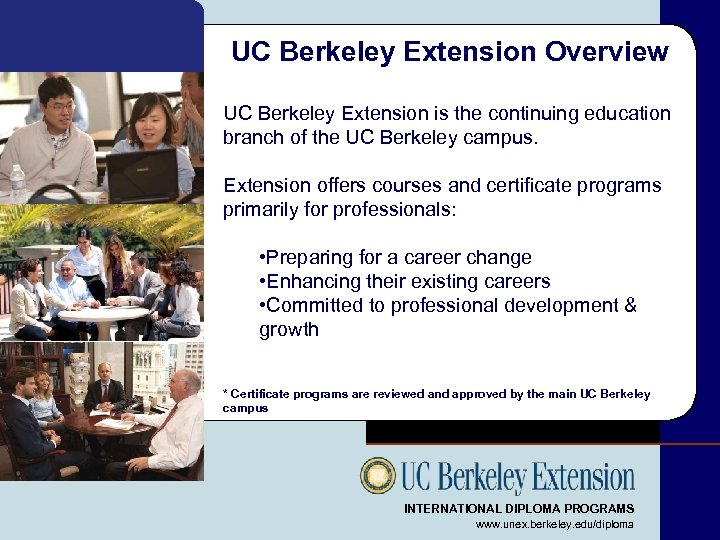 UC Berkeley Extension Overview

UC Berkeley Extension is the continuing education branch of the UC Berkeley campus.

Extension offers courses and certificate programs primarily for professionals:

•Preparing for a career change
•Enhancing their existing careers
•Committed to professional development & growth

* Certificate programs are reviewed and approved by the main UC Berkeley campus

UC Berkeley Extension

INTERNATIONAL DIPLOMA PROGRAMS
www.unex.berkeley.edu/diploma